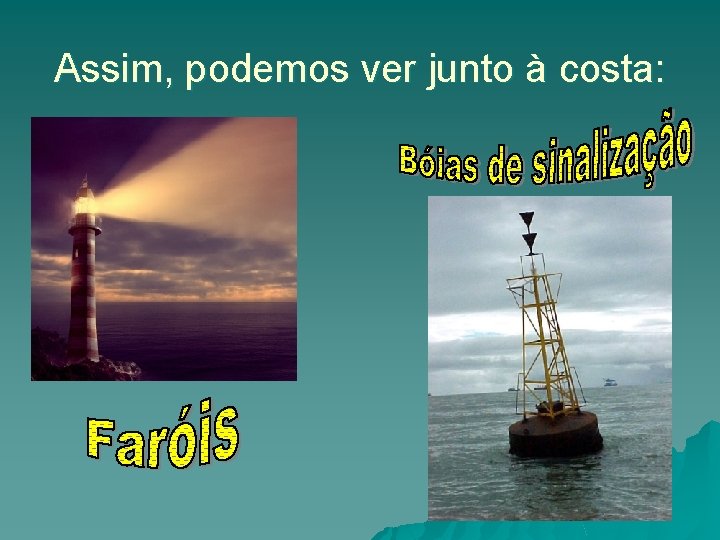 Assim, podemos ver junto à costa:

Bóias de sinalização

Faróis